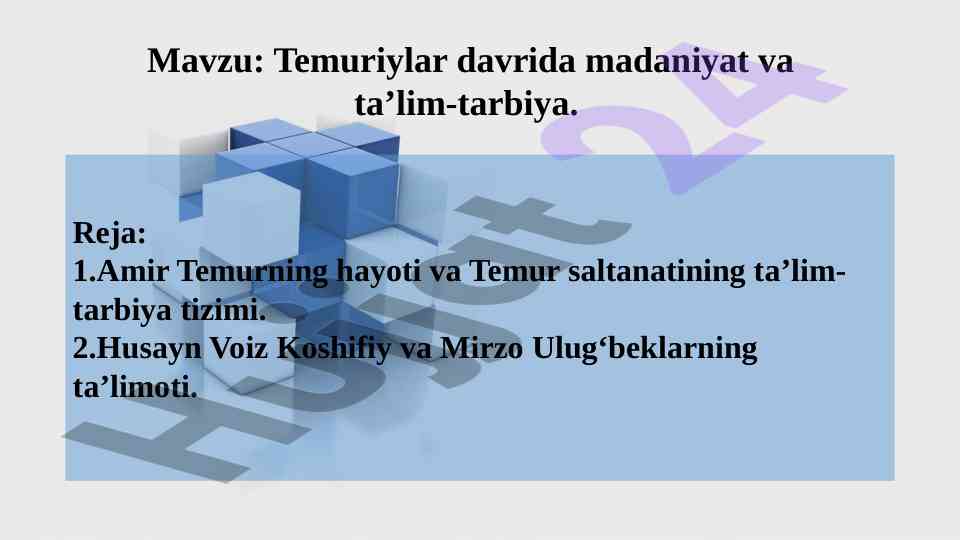 Mavzu: Temuriylar davrida madaniyat va ta’lim-tarbiya.

Reja:
1.Amir Temurning hayoti va Temur saltanatining ta’lim-tarbiya tizimi.
2.Husayn Voiz Koshifiy va Mirzo Ulug‘beklarning ta’limoti.

Hujjat 24